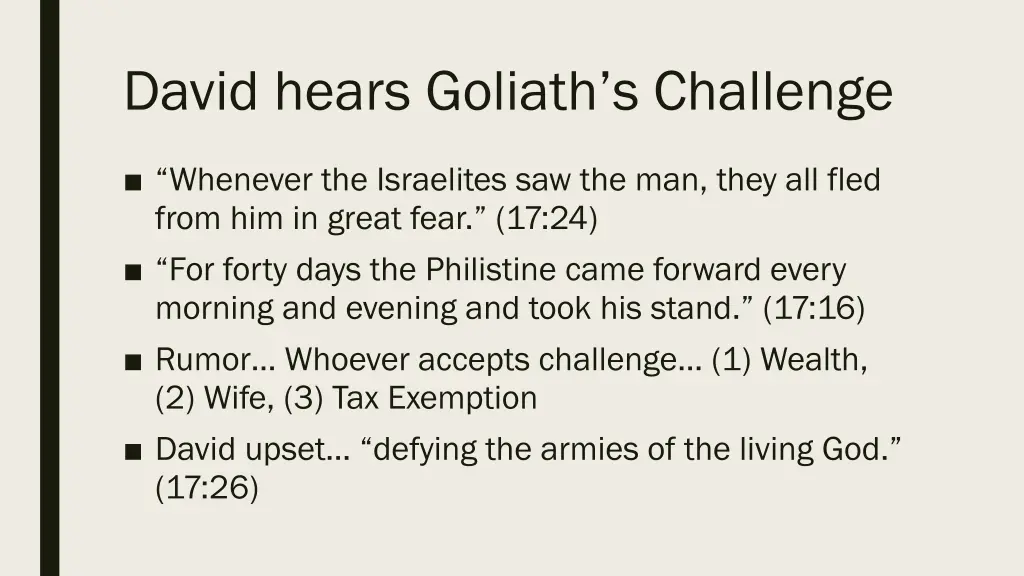 David hears Goliath’s Challenge

■ “Whenever the Israelites saw the man, they all fled from him in great fear.” (17:24)

■ “For forty days the Philistine came forward every morning and evening and took his stand.” (17:16)

■ Rumor… Whoever accepts challenge… (1) Wealth, (2) Wife, (3) Tax Exemption

■ David upset… “defying the armies of the living God.” (17:26)